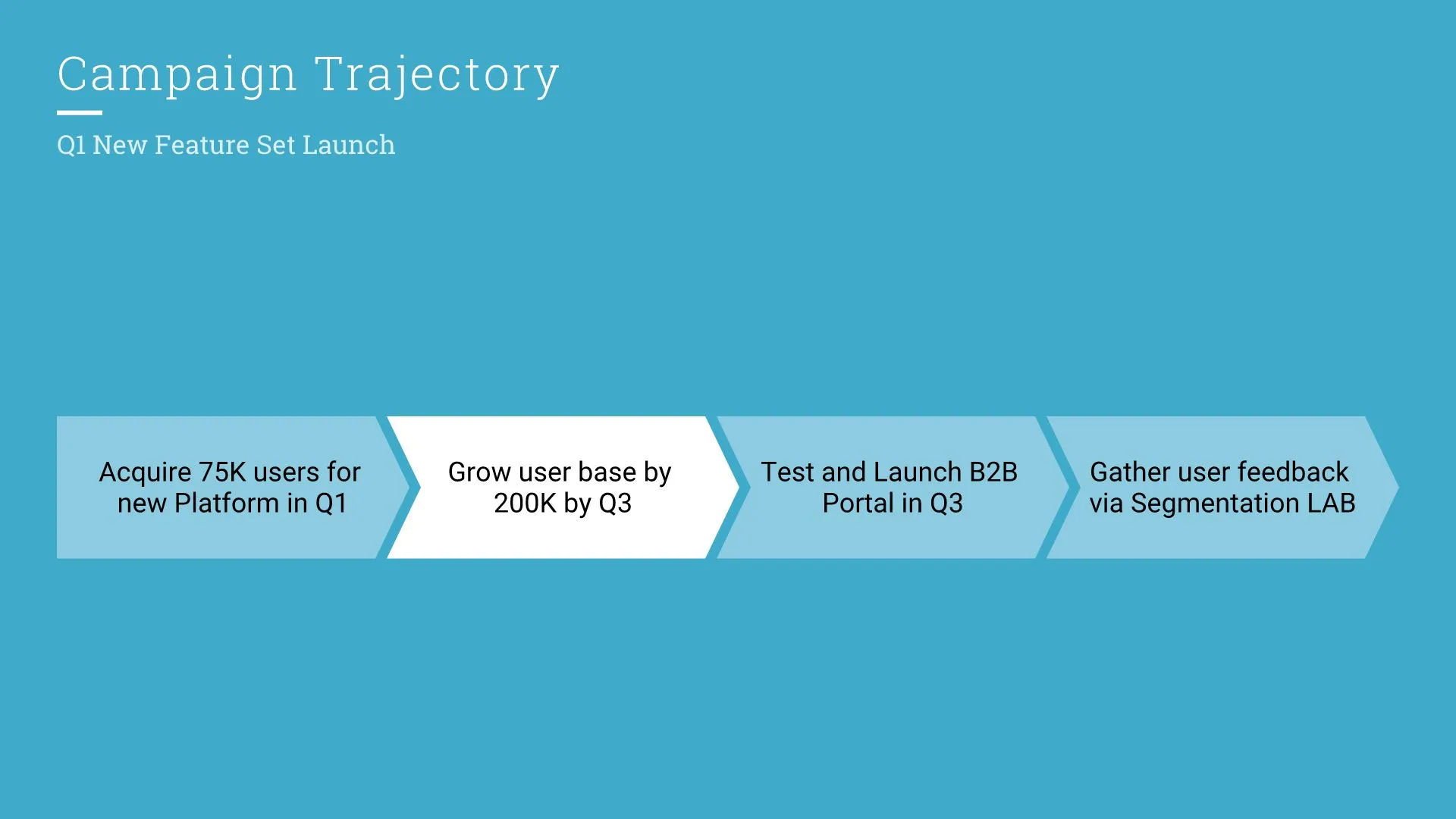 Campaign Trajectory

Q1 New Feature Set Launch

Acquire 75K users for new Platform in Q1

Grow user base by 200K by Q3

Test and Launch B2B Portal in Q3

Gather user feedback via Segmentation LAB